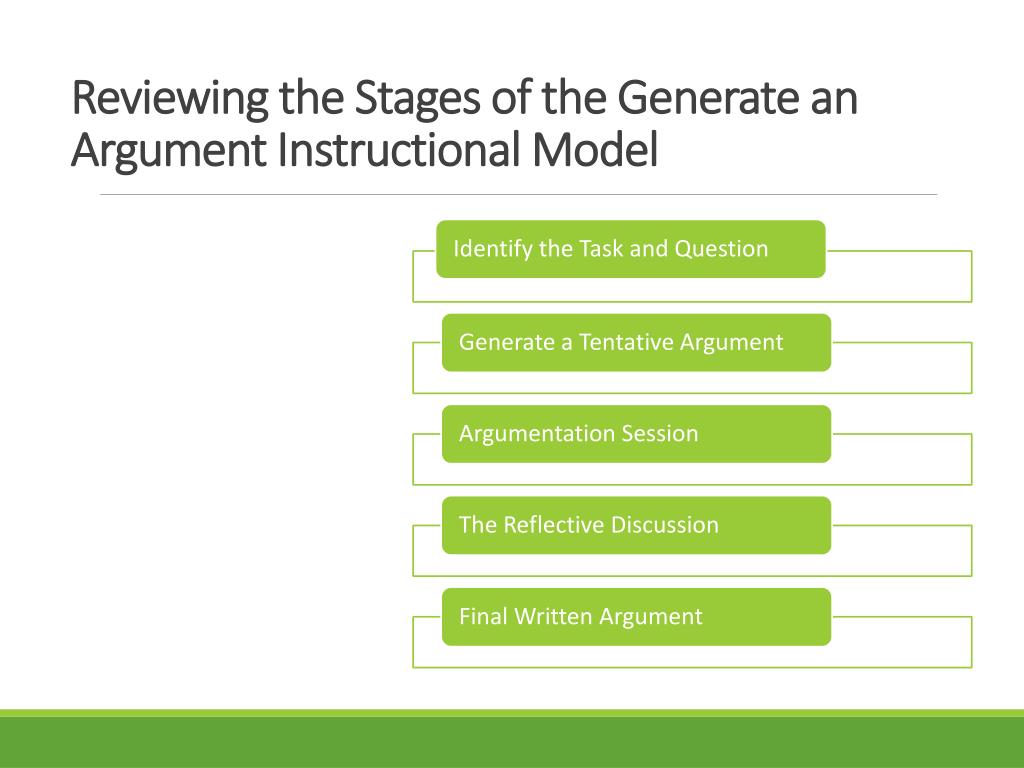 Reviewing the Stages of the Generate an Argument Instructional Model

Identify the Task and Question

Generate a Tentative Argument

Argumentation Session

The Reflective Discussion

Final Written Argument